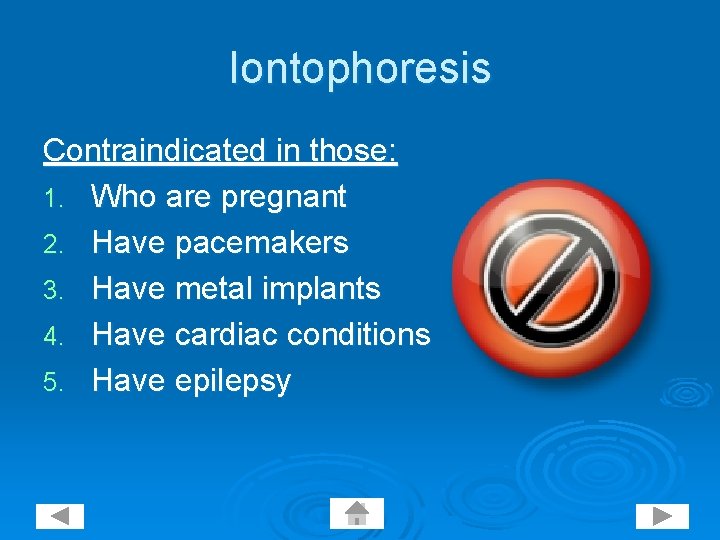 Iontophoresis

Contraindicated in those:

1. Who are pregnant
2. Have pacemakers
3. Have metal implants
4. Have cardiac conditions
5. Have epilepsy